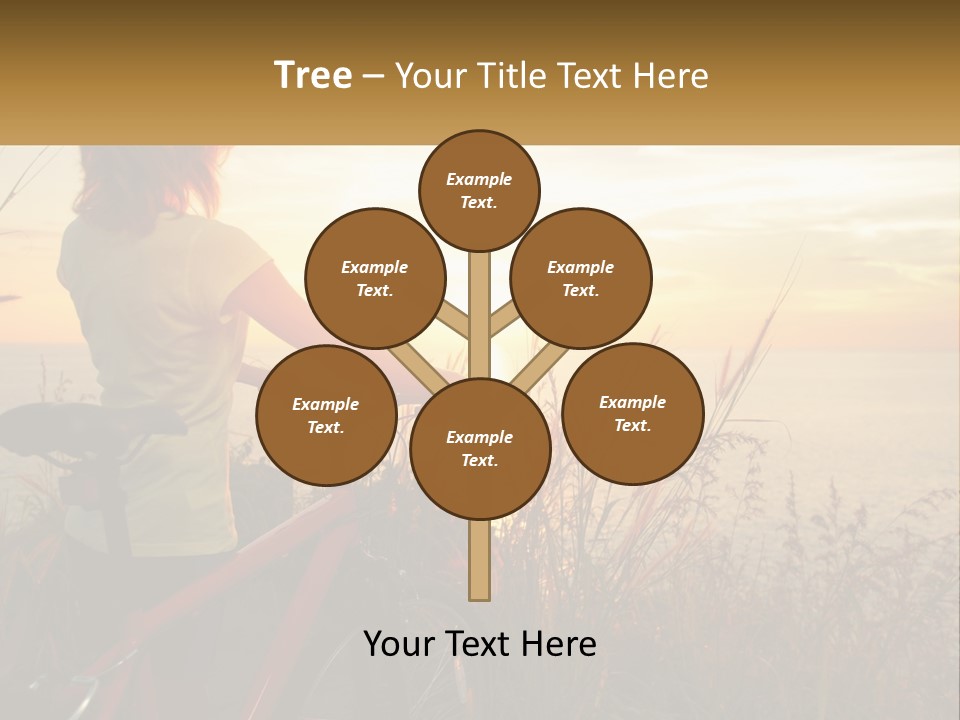 Tree – Your Title Text Here

Example Text.

Example Text.

Example Text.

Example Text.

Example Text.

Example Text.

Your Text Here